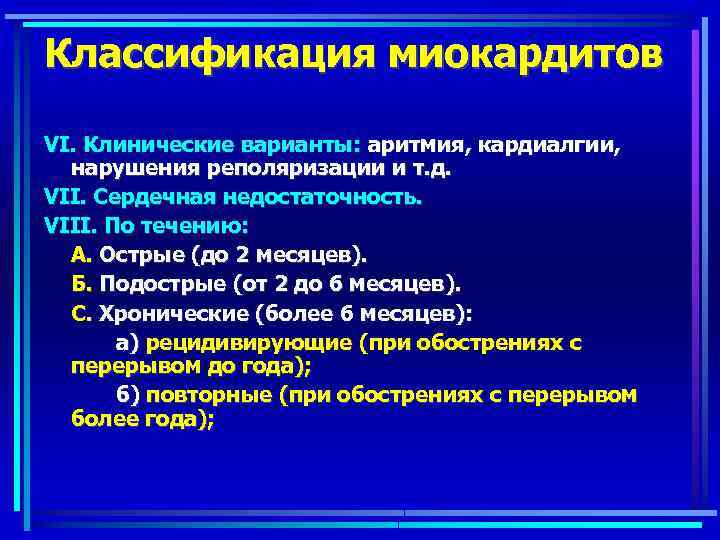 Классификация миокардитов

VI. Клинические варианты: аритмия, кардиалгии, нарушения реполяризации и т.д.

VII. Сердечная недостаточность.

VIII. По течению:

А. Острые (до 2 месяцев).

Б. Подострые (от 2 до 6 месяцев).

С. Хронические (более 6 месяцев):

а) рецидивирующие (при обострениях с перерывом до года);

б) повторные (при обострениях с перерывом более года);